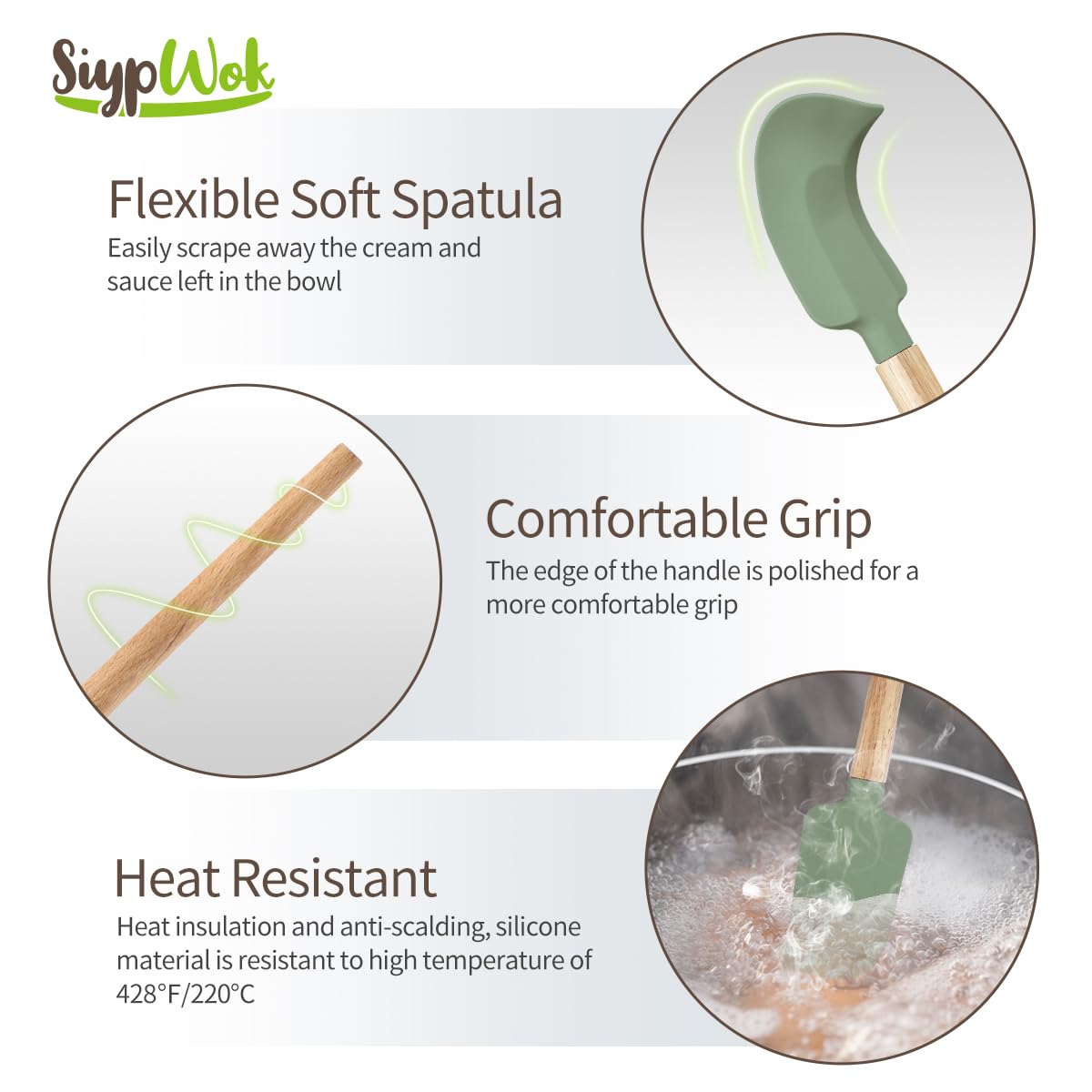 SiypWok

Flexible Soft Spatula
Easily scrape away the cream and sauce left in the bowl

Comfortable Grip
The edge of the handle is polished for a more comfortable grip

Heat Resistant
Heat insulation and anti-scalding, silicone material is resistant to high temperature of 428°F/220°C